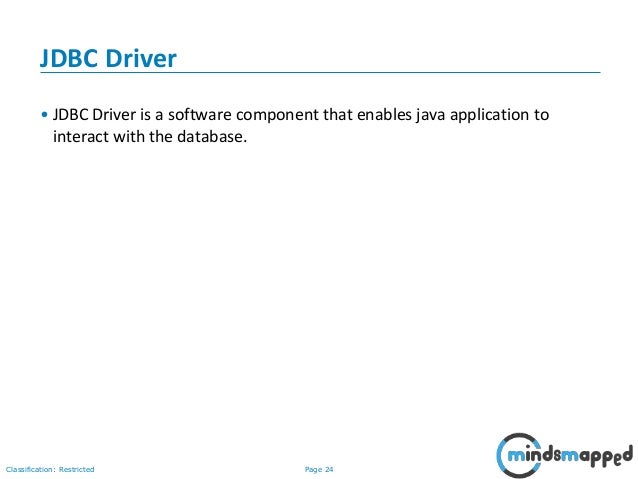 JDBC Driver

• JDBC Driver is a software component that enables java application to interact with the database.

Classification: Restricted

Page 24

mindsmapped